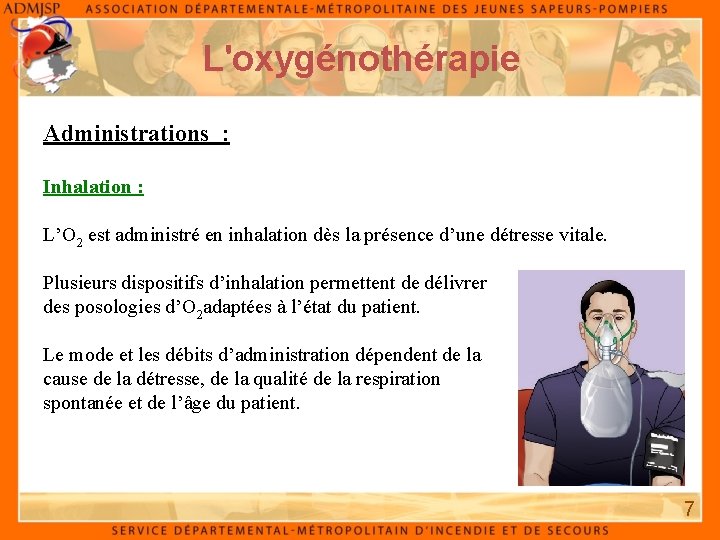 ADMJSP ASSOCIATION DÉPARTEMENTALE-MÉTROPOLITAINE DES JEUNES SAPEURS-POMPIERS

L'oxygénothérapie

Administrations :

Inhalation :

L'$O_2$ est administré en inhalation dès la présence d'une détresse vitale.

Plusieurs dispositifs d'inhalation permettent de délivrer des posologies d'$O_2$adaptées à l'état du patient.

Le mode et les débits d'administration dépendent de la cause de la détresse, de la qualité de la respiration spontanée et de l'âge du patient.

7

SERVICE DÉPARTEMENTAL-MÉTROPOLITAIN D'INCENDIE ET DE SECOURS